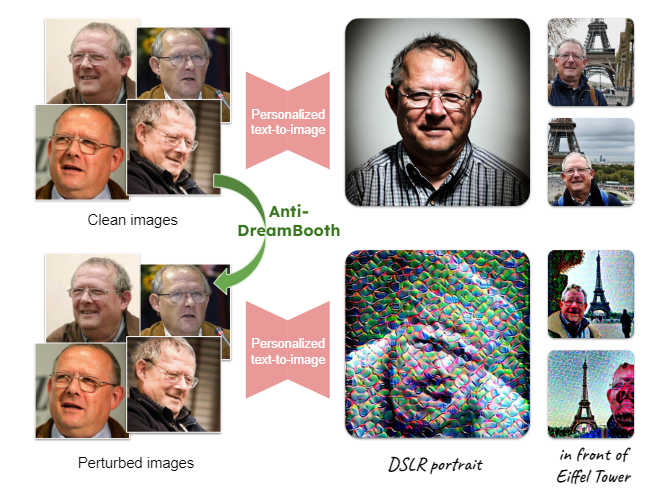 Personalized text-to-image

Clean images

Anti-DreamBooth

Personalized text-to-image

Perturbed images

DSLR portrait

in front of Eiffel Tower